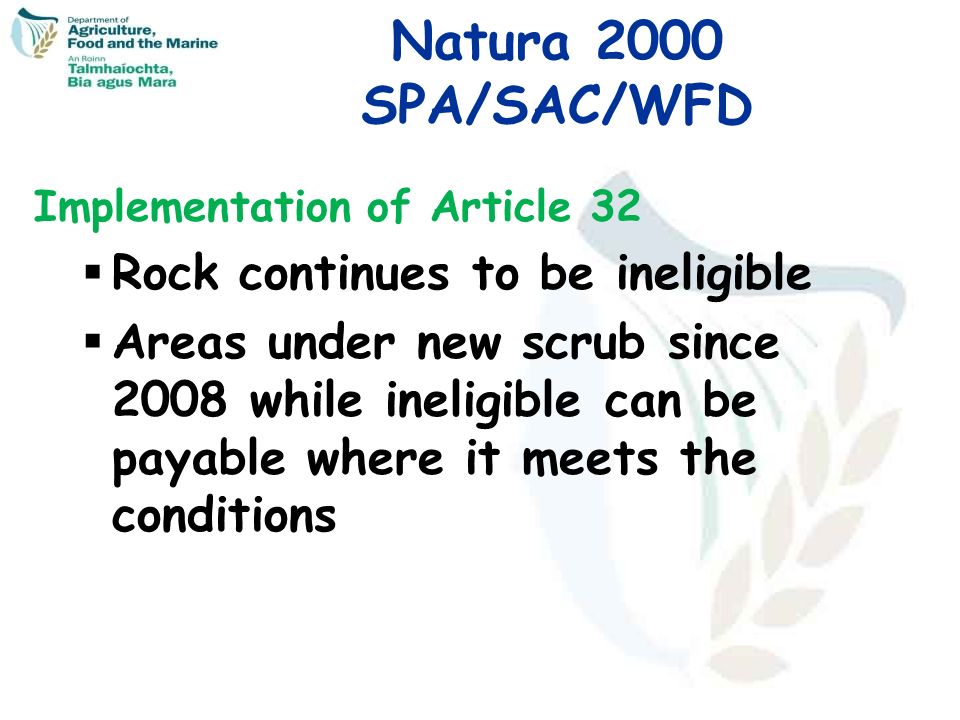 Department of
Agriculture,
Food and the Marine
An Roinn
Talmhaíochta,
Bia agus Mara

Natura 2000
SPA/SAC/WFD

Implementation of Article 32

▪ Rock continues to be ineligible

▪ Areas under new scrub since 2008 while ineligible can be payable where it meets the conditions